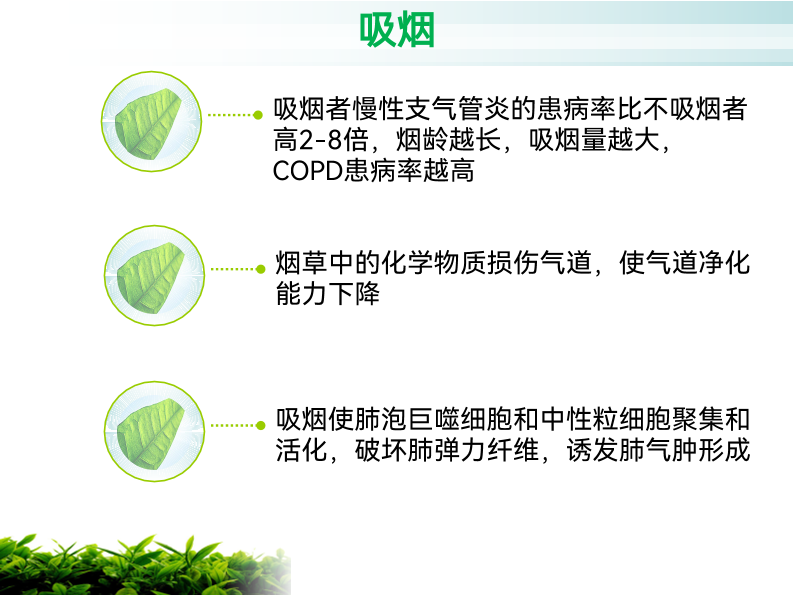 吸烟

吸烟者慢性支气管炎的患病率比不吸烟者高2-8倍，烟龄越长，吸烟量越大，COPD患病率越高

烟草中的化学物质损伤气道，使气道净化能力下降

吸烟使肺泡巨噬细胞和中性粒细胞聚集和活化，破坏肺弹力纤维，诱发肺气肿形成